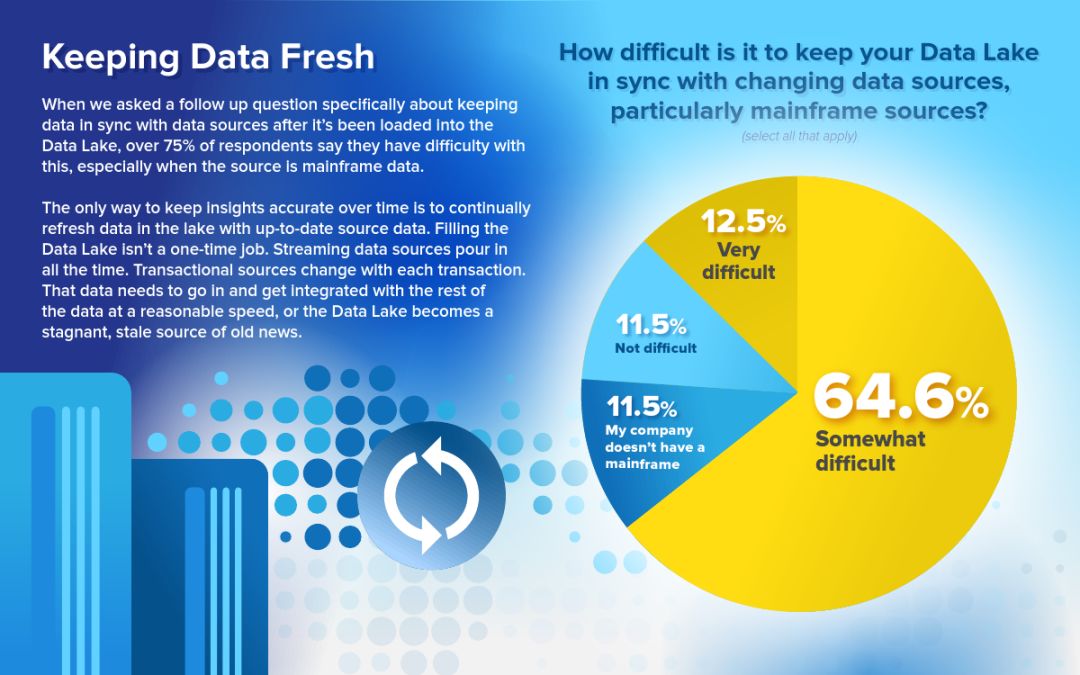 Keeping Data Fresh

When we asked a follow up question specifically about keeping data in sync with data sources after it's been loaded into the Data Lake, over 75% of respondents say they have difficulty with this, especially when the source is mainframe data.

The only way to keep insights accurate over time is to continually refresh data in the lake with up-to-date source data. Filling the Data Lake isn't a one-time job. Streaming data sources pour in all the time. Transactional sources change with each transaction. That data needs to go in and get integrated with the rest of the data at a reasonable speed, or the Data Lake becomes a stagnant, stale source of old news.

How difficult is it to keep your Data Lake in sync with changing data sources, particularly mainframe sources?

(select all that apply)

12.5% Very difficult

11.5% Not difficult

11.5% My company doesn't have a mainframe

64.6% Somewhat difficult